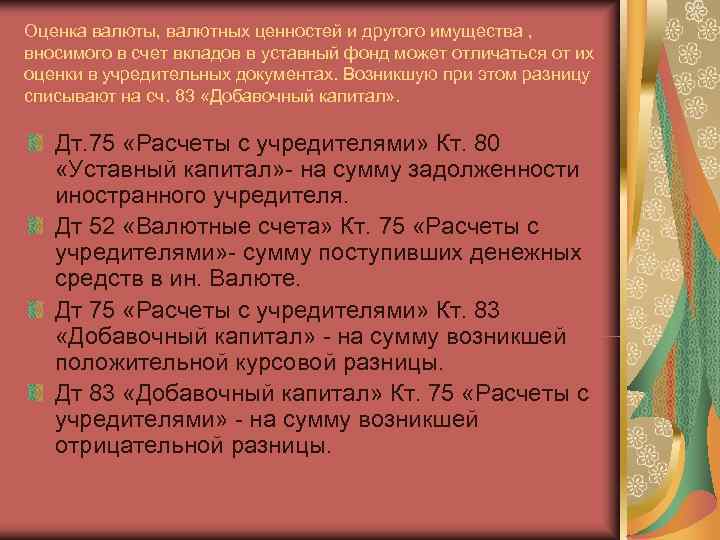 Оценка валюты, валютных ценностей и другого имущества , вносимого в счет вкладов в уставный фонд может отличаться от их оценки в учредительных документах. Возникшую при этом разницу списывают на сч. 83 «Добавочный капитал».

Дт.75 «Расчеты с учредителями» Кт. 80 «Уставный капитал»- на сумму задолженности иностранного учредителя.

Дт 52 «Валютные счета» Кт. 75 «Расчеты с учредителями»- сумму поступивших денежных средств в ин. Валюте.

Дт 75 «Расчеты с учредителями» Кт. 83 «Добавочный капитал» - на сумму возникшей положительной курсовой разницы.

Дт 83 «Добавочный капитал» Кт. 75 «Расчеты с учредителями» - на сумму возникшей отрицательной разницы.